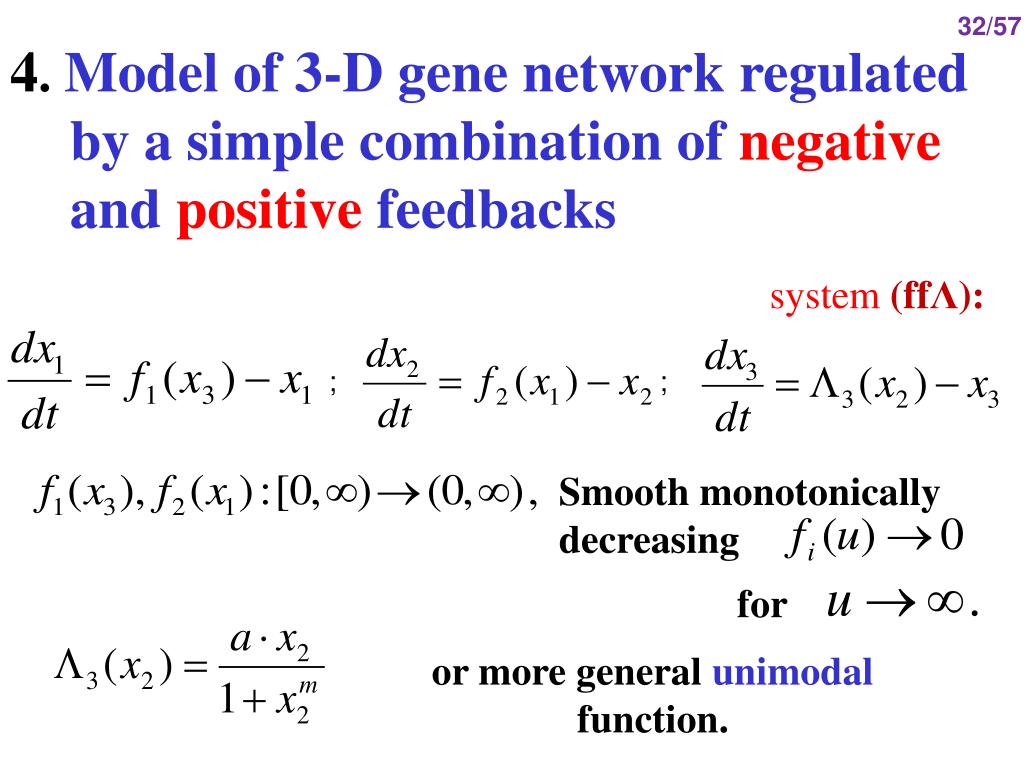 32/57

4. Model of 3-D gene network regulated by a simple combination of negative and positive feedbacks

system (ffΛ):

$\frac{dx_1}{dt} = f_1(x_3) - x_1$ ; $\frac{dx_2}{dt} = f_2(x_1) - x_2$ ; $\frac{dx_3}{dt} = \Lambda_3(x_2) - x_3$

$f_1(x_3), f_2(x_1) : [0, \infty) \to (0, \infty)$, Smooth monotonically decreasing $f_i(u) \to 0$

for $u \to \infty$.

$\Lambda_3(x_2) = \frac{a \cdot x_2}{1 + x_2^m}$

or more general unimodal function.